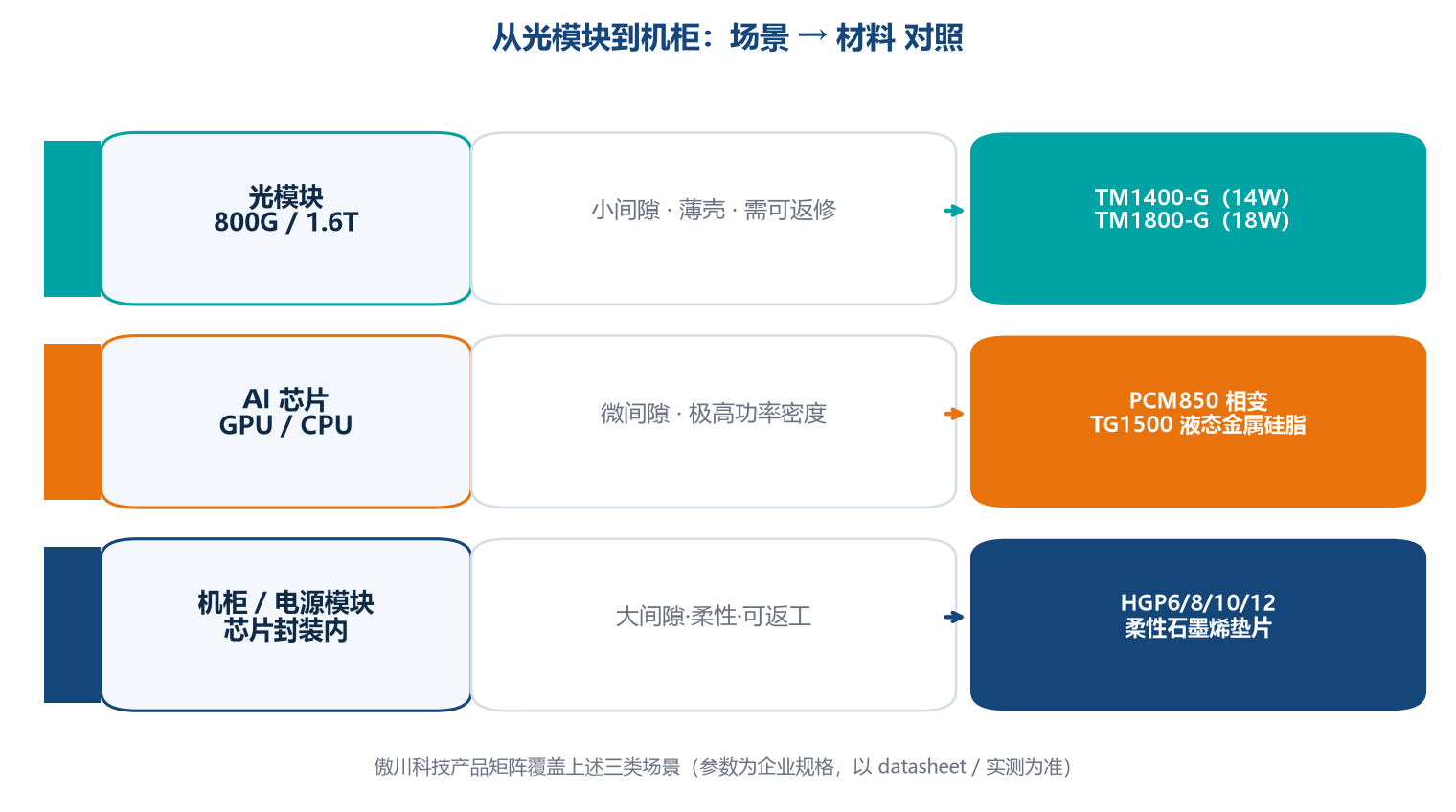 从光模块到机柜：场景 → 材料 对照

光模块
800G / 1.6T

小间隙 · 薄壳 · 需可返修

TM1400-G（14W）
TM1800-G（18W）

AI 芯片
GPU / CPU

微间隙 · 极高功率密度

PCM850 相变
TG1500 液态金属硅脂

机柜 / 电源模块
芯片封装内

大间隙·柔性·可返工

HGP6/8/10/12
柔性石墨烯垫片

傲川科技产品矩阵覆盖上述三类场景（参数为企业规格，以 datasheet / 实测为准）